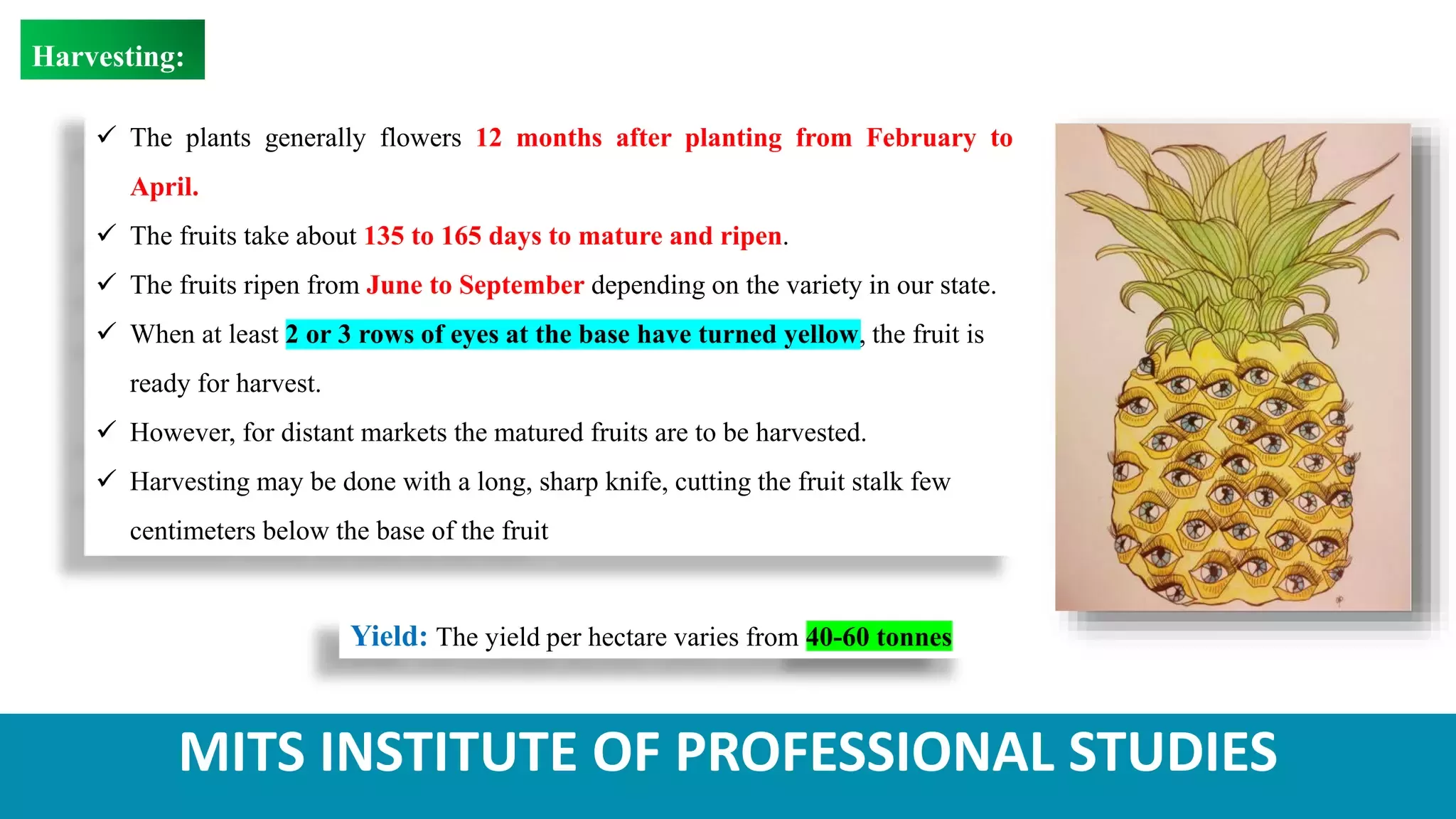 Harvesting:

✓ The plants generally flowers 12 months after planting from February to April.

✓ The fruits take about 135 to 165 days to mature and ripen.

✓ The fruits ripen from June to September depending on the variety in our state.

✓ When at least 2 or 3 rows of eyes at the base have turned yellow, the fruit is ready for harvest.

✓ However, for distant markets the matured fruits are to be harvested.

✓ Harvesting may be done with a long, sharp knife, cutting the fruit stalk few centimeters below the base of the fruit

Yield: The yield per hectare varies from 40-60 tonnes

MITS INSTITUTE OF PROFESSIONAL STUDIES